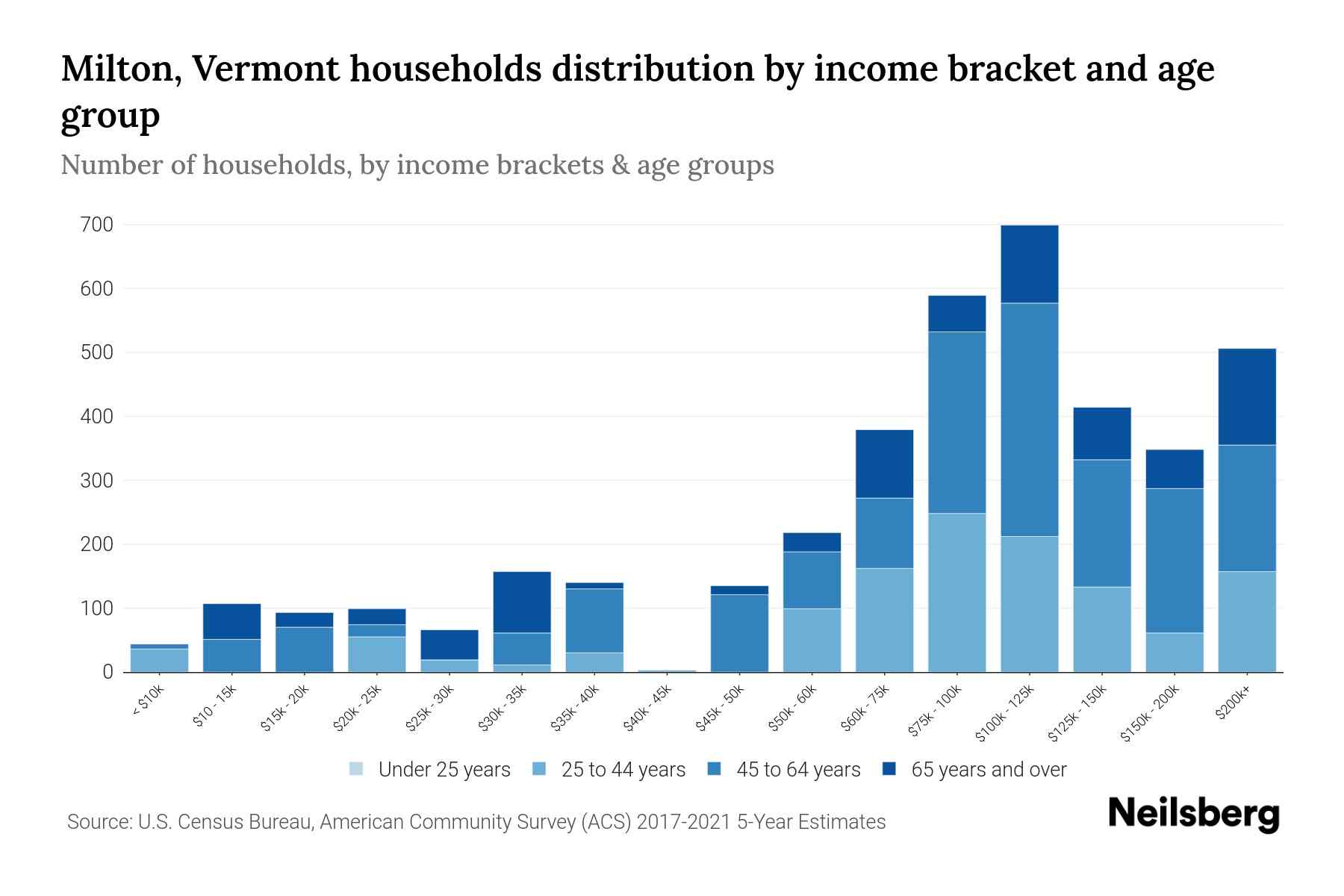 Milton, Vermont households distribution by income bracket and age group

Number of households, by income brackets & age groups

700
600
500
400
300
200
100
0

< $10k
$10 - 15k
$15k - 20k
$20k - 25k
$25k - 30k
$30k - 35k
$35k - 40k
$40k - 45k
$45k - 50k
$50k - 60k
$60k - 75k
$75k - 100k
$100k - 125k
$125k - 150k
$150k - 200k
$200k+

Under 25 years
25 to 44 years
45 to 64 years
65 years and over

Source: U.S. Census Bureau, American Community Survey (ACS) 2017-2021 5-Year Estimates

Neilsberg